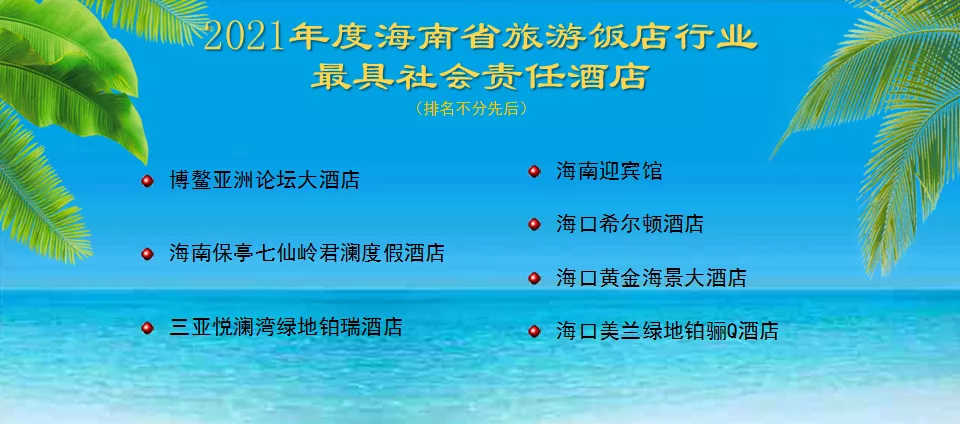 2021年度海南省旅游饭店行业
最具社会责任酒店

（排名不分先后）

博鳌亚洲论坛大酒店

海南保亭七仙岭君澜度假酒店

三亚悦澜湾绿地铂瑞酒店

海南迎宾馆

海口希尔顿酒店

海口黄金海景大酒店

海口美兰绿地铂骊Q酒店